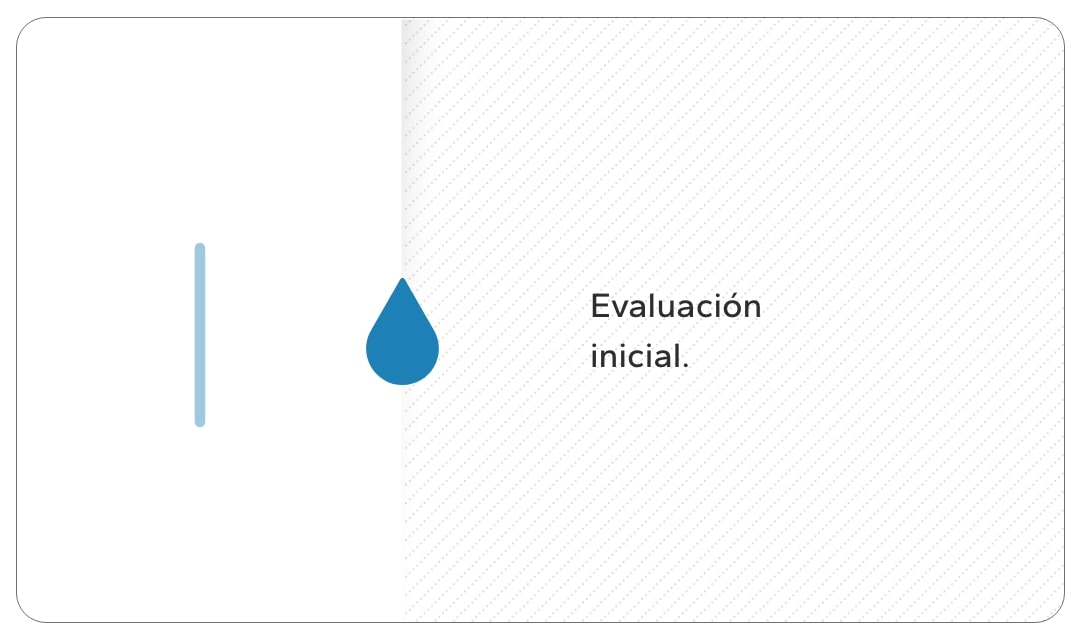 Evaluación inicial.